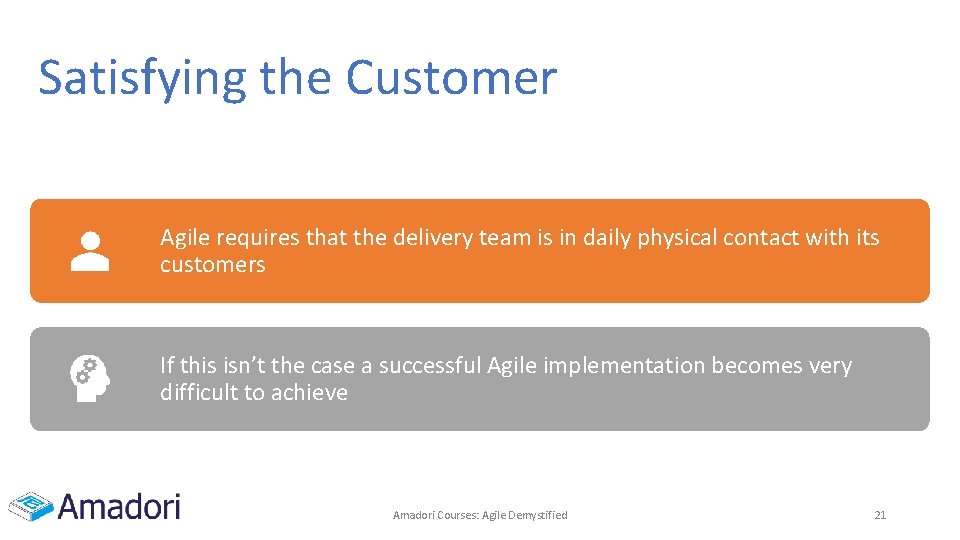 Satisfying the Customer

Agile requires that the delivery team is in daily physical contact with its customers

If this isn't the case a successful Agile implementation becomes very difficult to achieve

Amadori

Amadori Courses: Agile Demystified

21